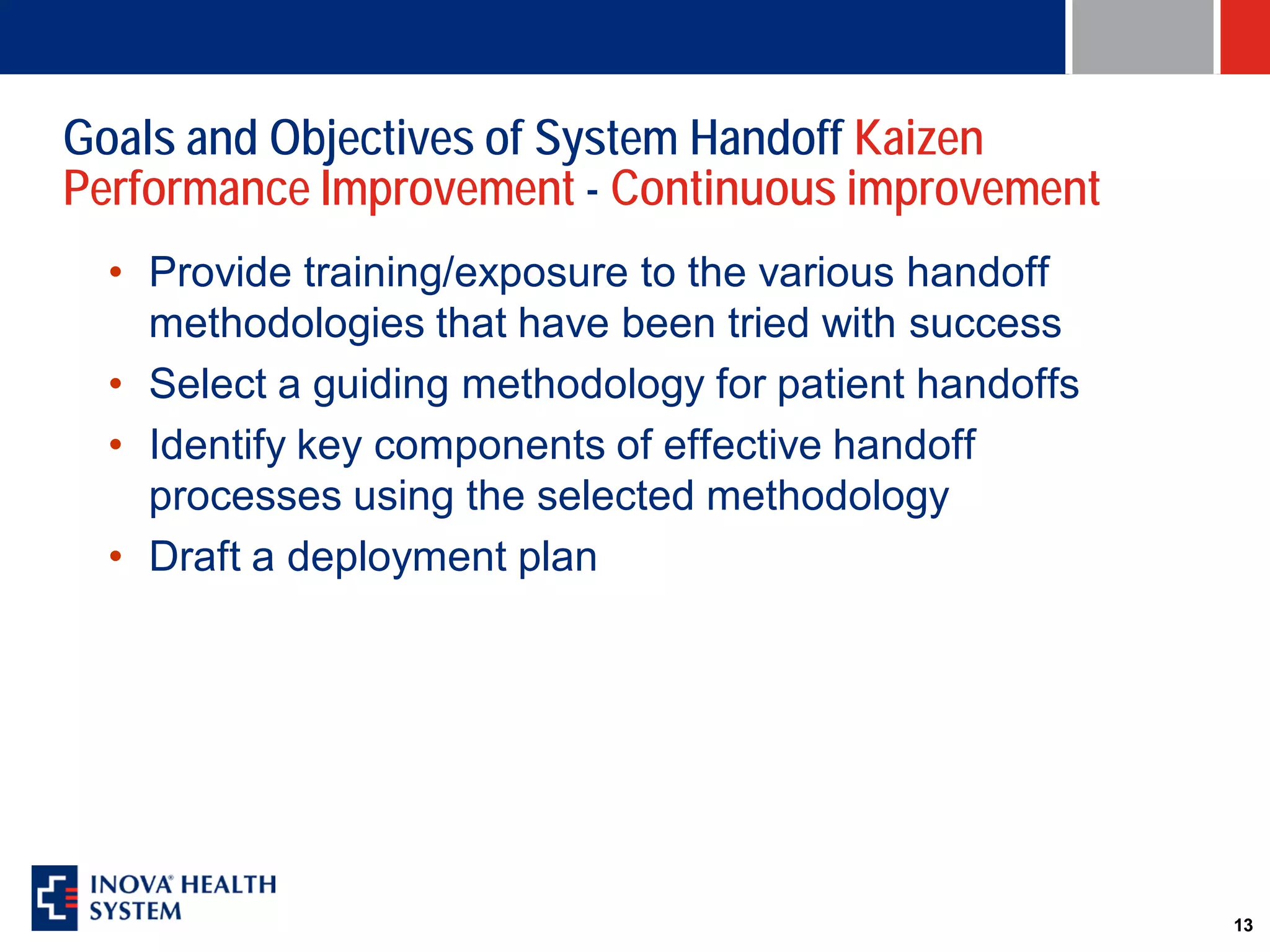 Goals and Objectives of System Handoff Kaizen Performance Improvement - Continuous improvement

• Provide training/exposure to the various handoff methodologies that have been tried with success
• Select a guiding methodology for patient handoffs
• Identify key components of effective handoff processes using the selected methodology
• Draft a deployment plan

INOVA® HEALTH SYSTEM

13